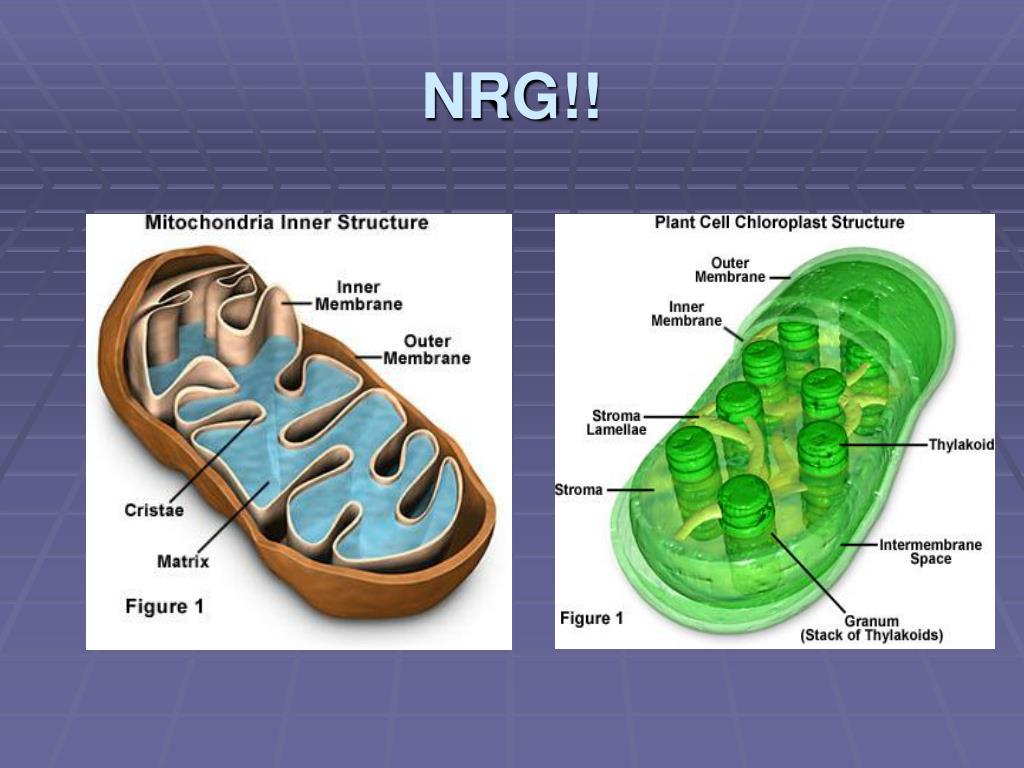 NRG!!

Mitochondria Inner Structure

Inner Membrane

Outer Membrane

Cristae

Matrix

Figure 1

Plant Cell Chloroplast Structure

Outer Membrane

Inner Membrane

Stroma Lamellae

Thylakoid

Stroma

Intermembrane Space

Granum (Stack of Thylakoids)

Figure 1